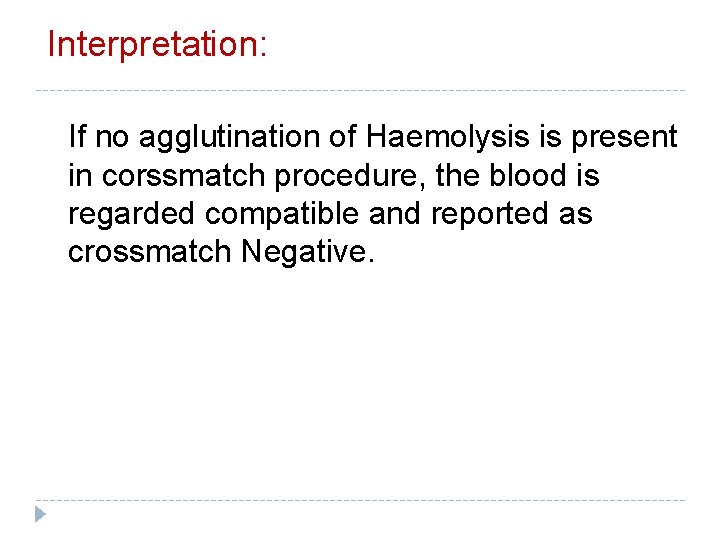 Interpretation:

If no agglutination of Haemolysis is present in corssmatch procedure, the blood is regarded compatible and reported as crossmatch Negative.